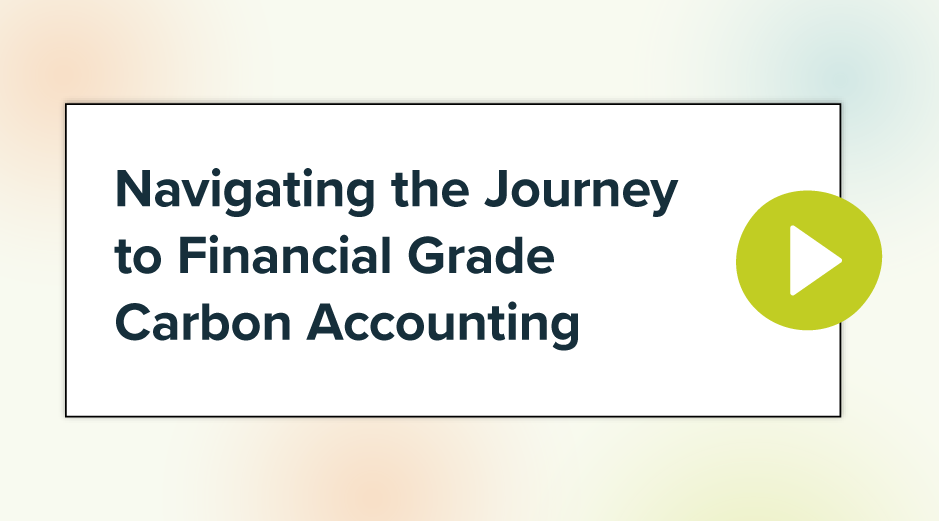 Navigating the Journey to Financial Grade Carbon Accounting